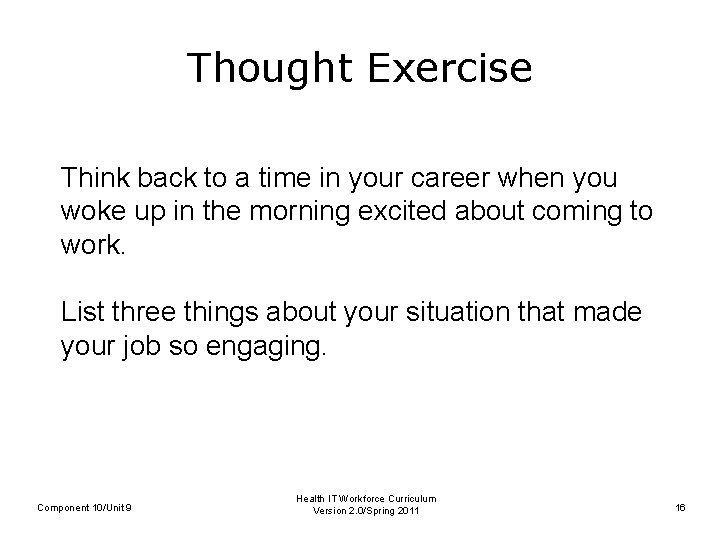 Thought Exercise

Think back to a time in your career when you woke up in the morning excited about coming to work.

List three things about your situation that made your job so engaging.

Component 10/Unit 9

Health IT Workforce Curriculum
Version 2.0/Spring 2011

16